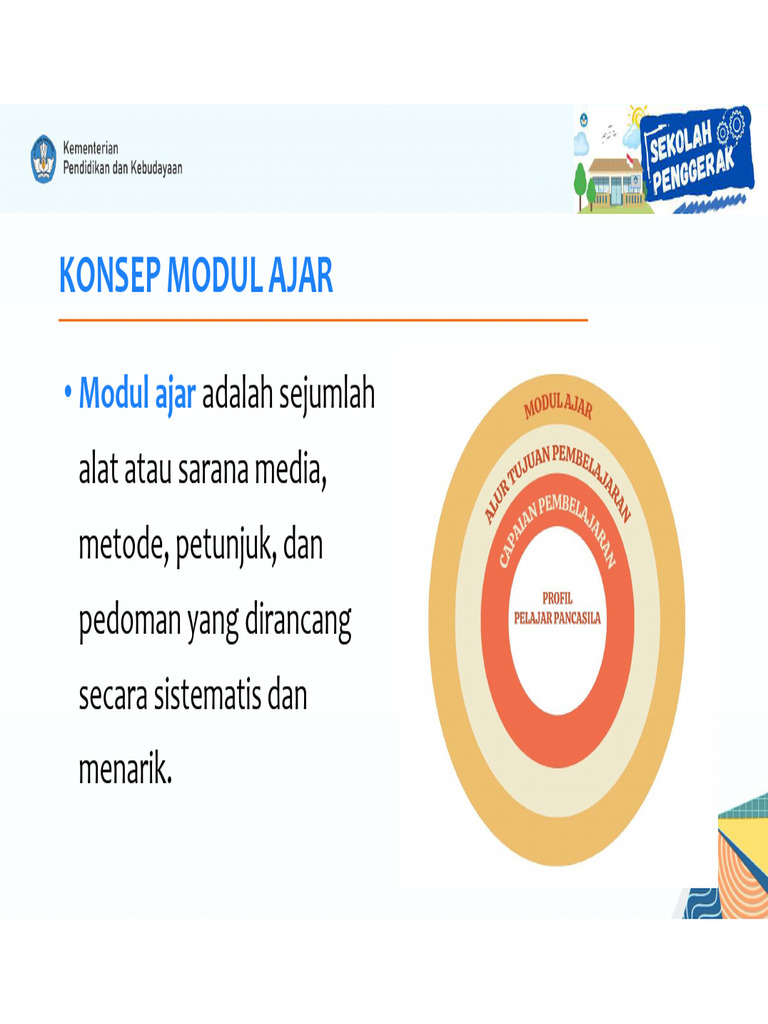 Kementerian
Pendidikan dan Kebudayaan

SEKOLAH PENGGERAK

KONSEP MODUL AJAR

• Modul ajar adalah sejumlah alat atau sarana media, metode, petunjuk, dan pedoman yang dirancang secara sistematis dan menarik.

MODUL AJAR
ALUR TUJUAN PEMBELAJARAN
CAPAIAN PEMBELAJARAN
PROFIL PELAJAR PANCASILA